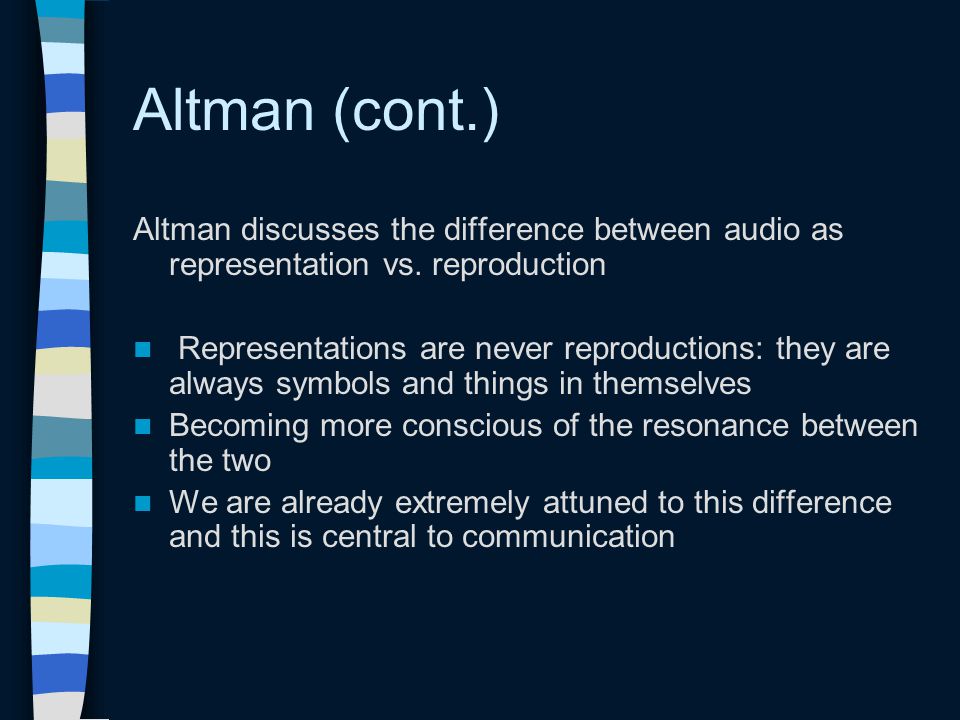 Altman (cont.)

Altman discusses the difference between audio as representation vs. reproduction

- Representations are never reproductions: they are always symbols and things in themselves
- Becoming more conscious of the resonance between the two
- We are already extremely attuned to this difference and this is central to communication